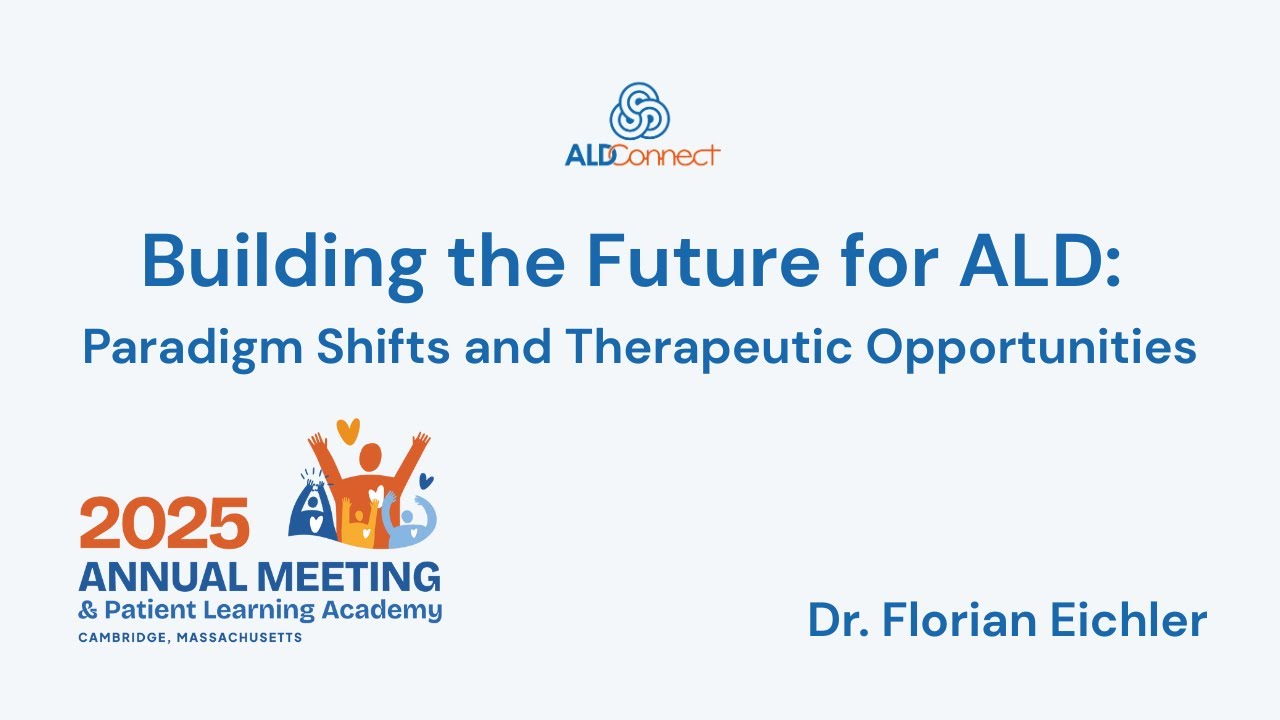 ALDConnect

Building the Future for ALD:
Paradigm Shifts and Therapeutic Opportunities

2025
ANNUAL MEETING
& Patient Learning Academy
CAMBRIDGE, MASSACHUSETTS

Dr. Florian Eichler